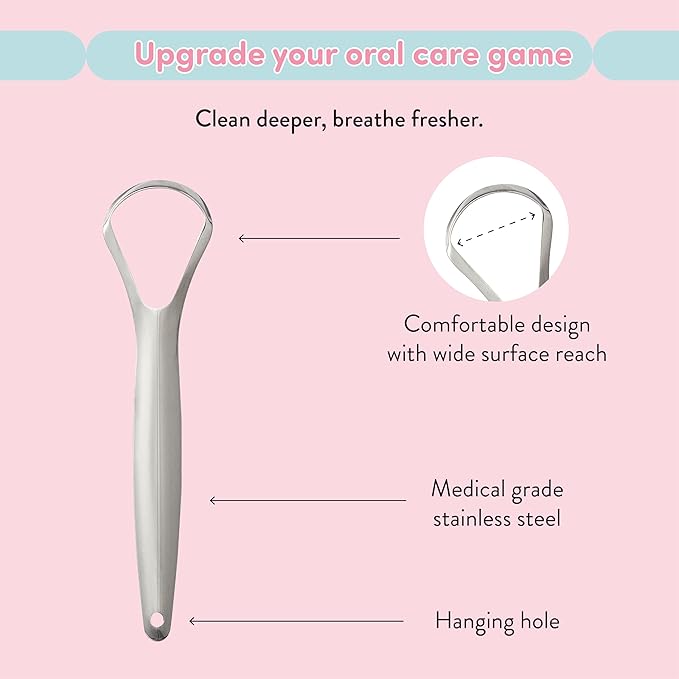 Upgrade your oral care game

Clean deeper, breathe fresher.

Comfortable design with wide surface reach

Medical grade stainless steel

Hanging hole